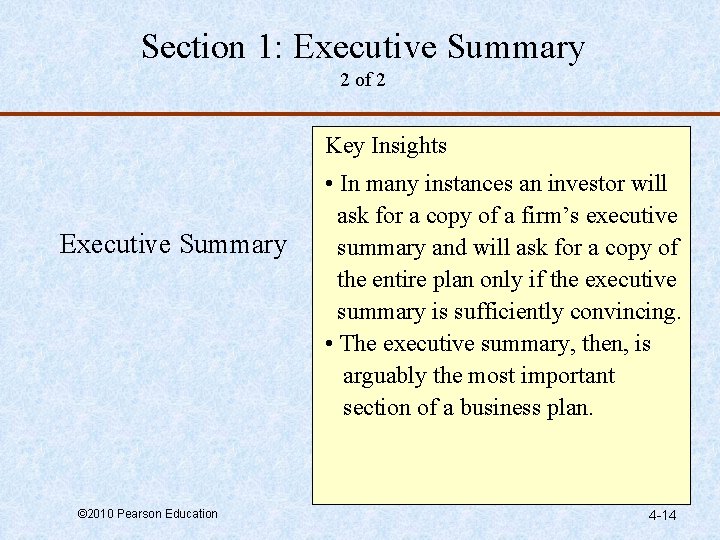 Section 1: Executive Summary
2 of 2

Executive Summary

Key Insights

• In many instances an investor will ask for a copy of a firm's executive summary and will ask for a copy of the entire plan only if the executive summary is sufficiently convincing.
• The executive summary, then, is arguably the most important section of a business plan.

©2010 Pearson Education

4-14